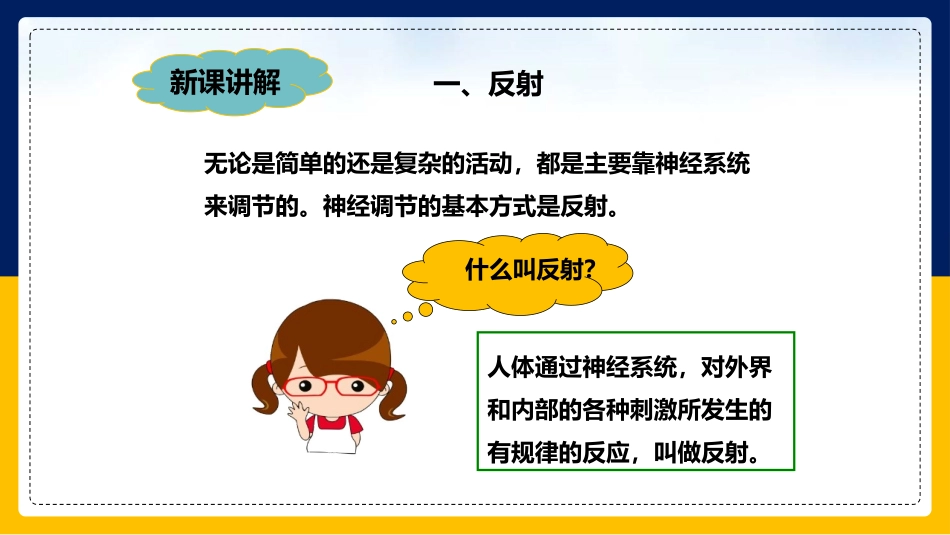 新课讲解

一、反射

无论是简单的还是复杂的活动，都是主要靠神经系统来调节的。神经调节的基本方式是反射。

什么叫反射?

人体通过神经系统，对外界和内部的各种刺激所发生的有规律的反应，叫做反射。